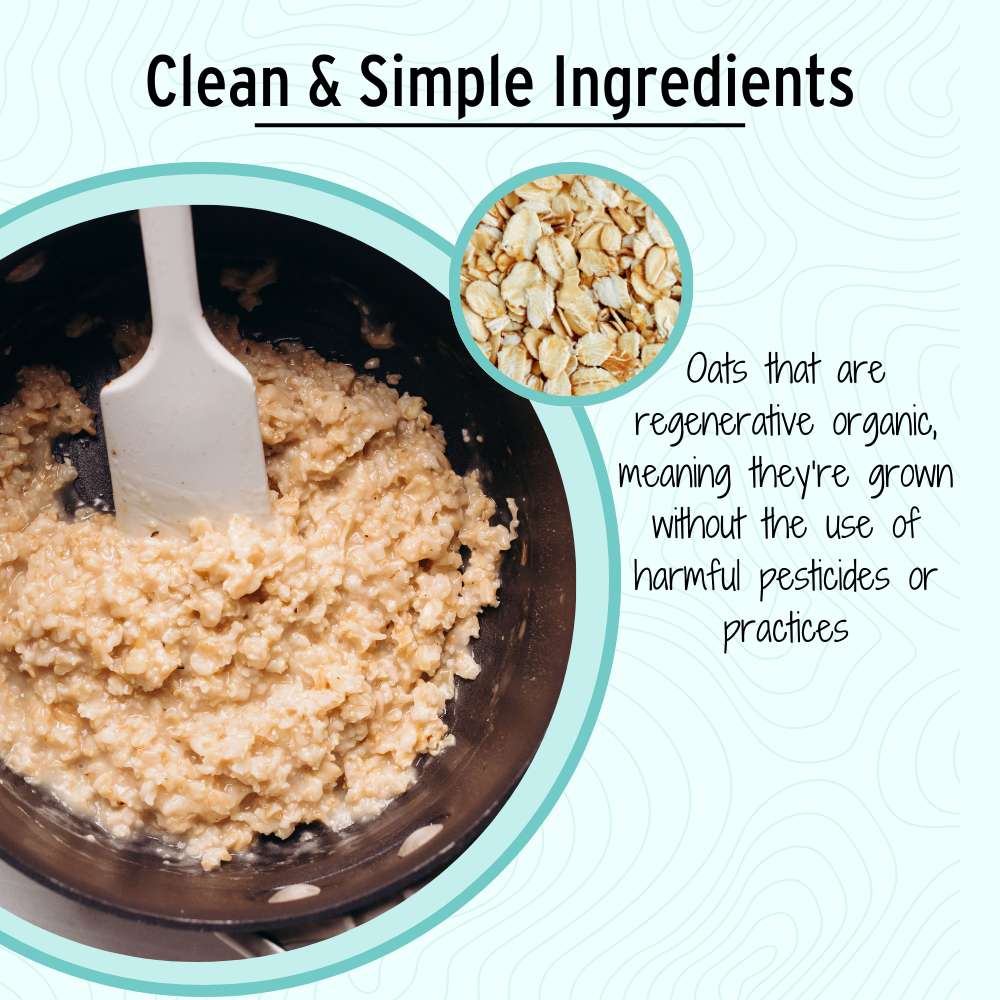 Clean & Simple Ingredients

Oats that are regenerative organic, meaning they're grown without the use of harmful pesticides or practices